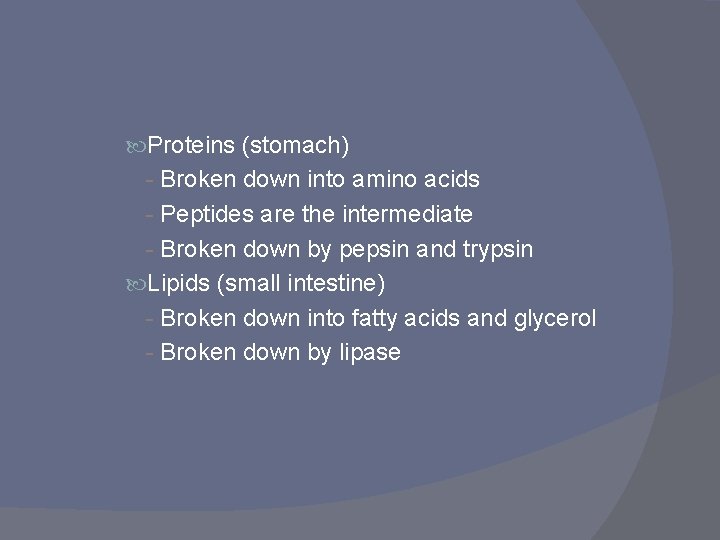 Proteins (stomach)
- Broken down into amino acids
- Peptides are the intermediate
- Broken down by pepsin and trypsin
Lipids (small intestine)
- Broken down into fatty acids and glycerol
- Broken down by lipase